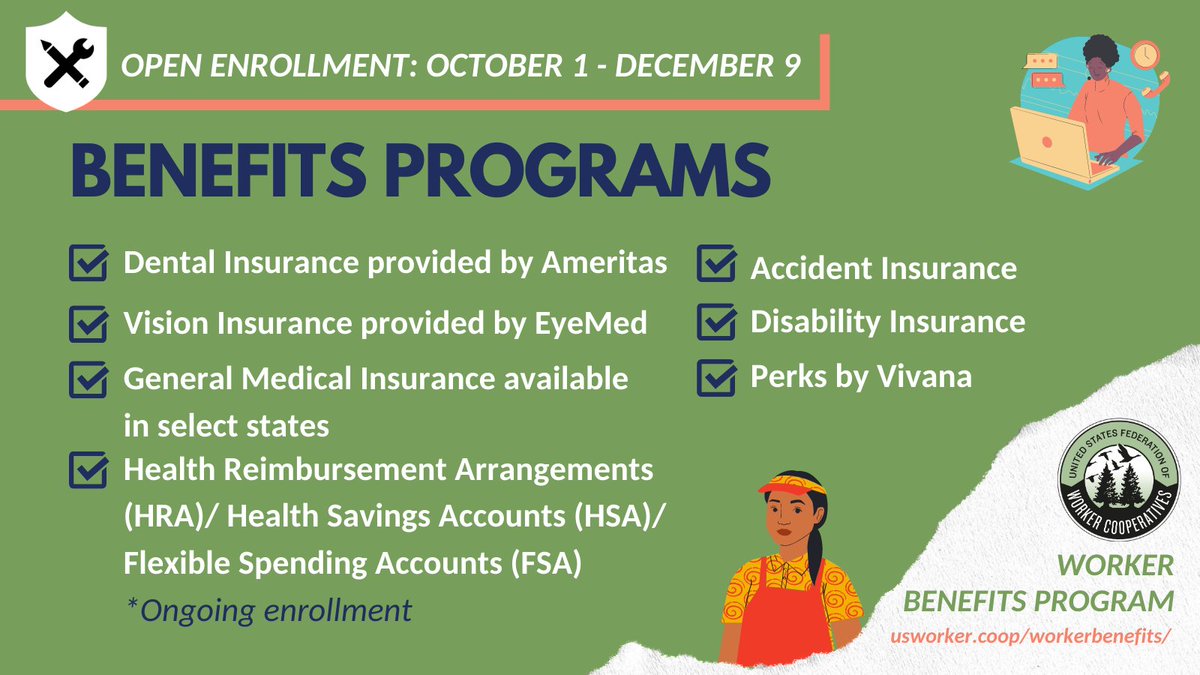 OPEN ENROLLMENT: OCTOBER 1 - DECEMBER 9

BENEFITS PROGRAMS

Dental Insurance provided by Ameritas

Vision Insurance provided by EyeMed

General Medical Insurance available in select states

Health Reimbursement Arrangements (HRA)/ Health Savings Accounts (HSA)/ Flexible Spending Accounts (FSA)

*Ongoing enrollment

Accident Insurance

Disability Insurance

Perks by Vivana

UNITED STATES FEDERATION OF WORKER COOPERATIVES

WORKER BENEFITS PROGRAM

usworker.coop/workerbenefits/